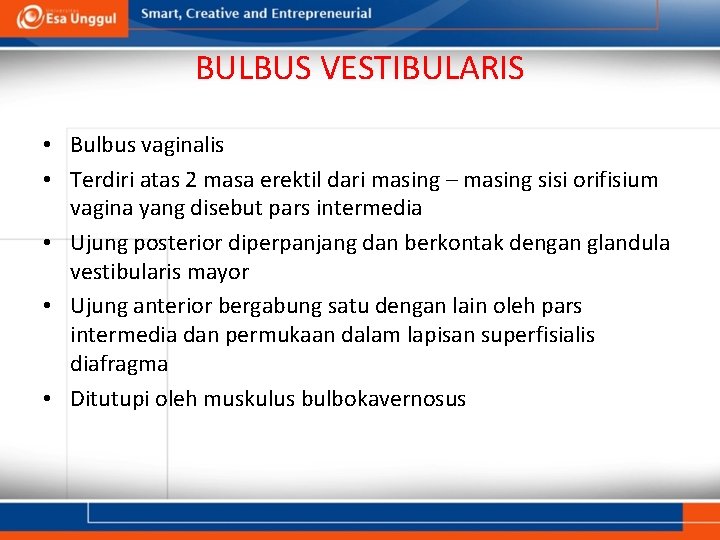 Esa Unggul

Smart, Creative and Entrepreneurial

BULBUS VESTIBULARIS

• Bulbus vaginalis
• Terdiri atas 2 masa erektil dari masing – masing sisi orifisium vagina yang disebut pars intermedia
• Ujung posterior diperpanjang dan berkontak dengan glandula vestibularis mayor
• Ujung anterior bergabung satu dengan lain oleh pars intermedia dan permukaan dalam lapisan superfisialis diafragma
• Ditutupi oleh muskulus bulbokavernosus